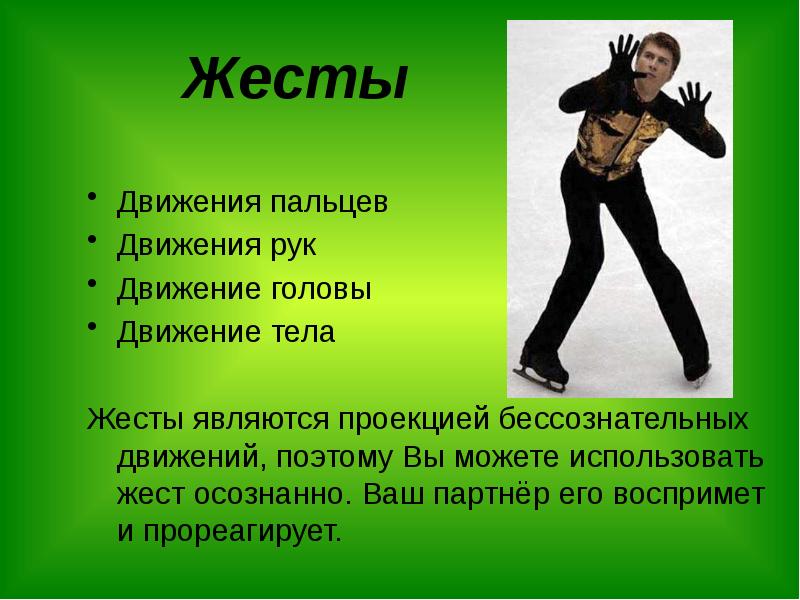 Жесты

• Движения пальцев
• Движения рук
• Движение головы
• Движение тела

Жесты являются проекцией бессознательных движений, поэтому Вы можете использовать жест осознанно. Ваш партнёр его воспримет и прореагирует.